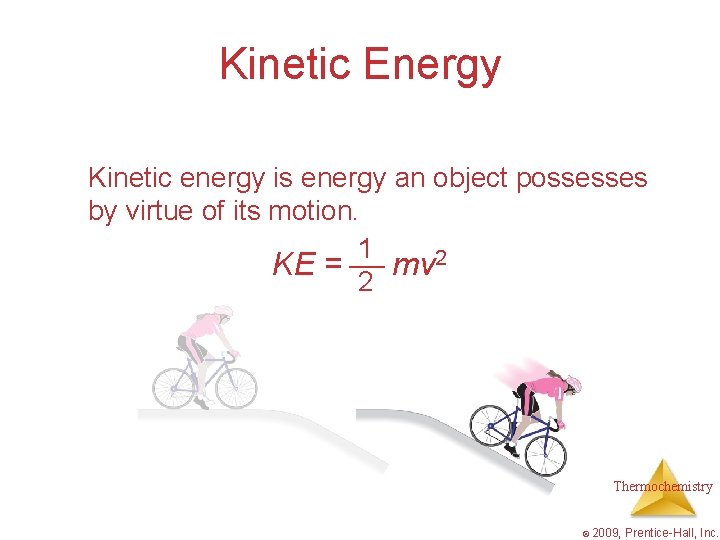 Kinetic Energy

Kinetic energy is energy an object possesses by virtue of its motion.

$KE = \frac{1}{2} mv^2$

Thermochemistry

© 2009, Prentice-Hall, Inc.